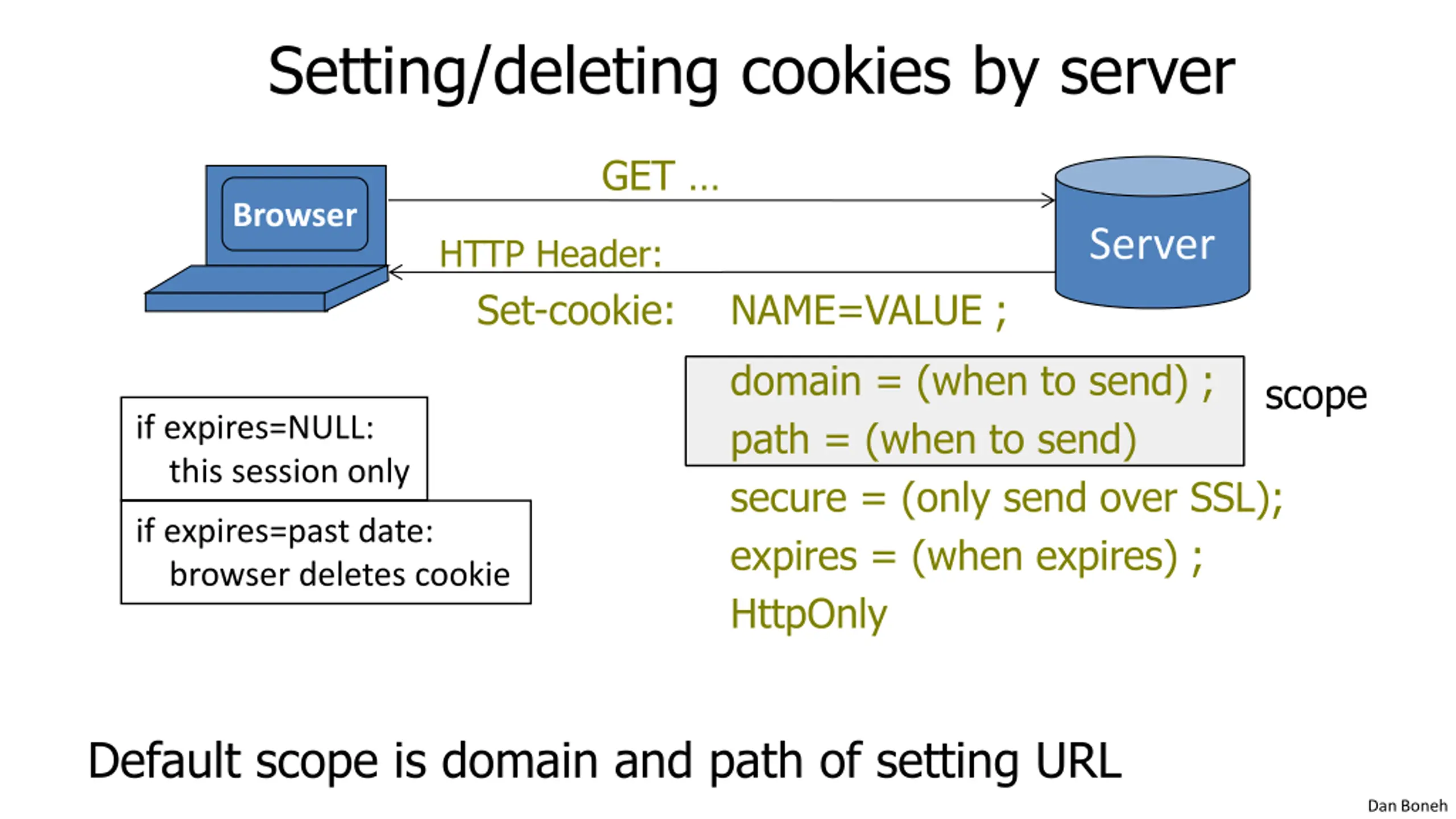 Setting/deleting cookies by server

Browser

GET ...

Server

HTTP Header:

Set-cookie: NAME=VALUE ;

domain = (when to send) ;
path = (when to send)

scope

secure = (only send over SSL);
expires = (when expires) ;
HttpOnly

if expires=NULL:
this session only

if expires=past date:
browser deletes cookie

Default scope is domain and path of setting URL

Dan Boneh